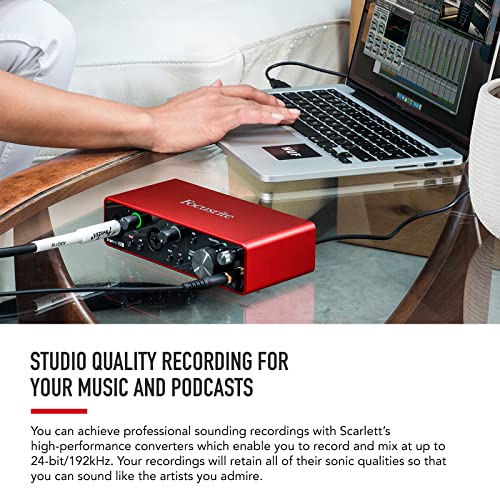 Focusrite

STUDIO QUALITY RECORDING FOR YOUR MUSIC AND PODCASTS

You can achieve professional sounding recordings with Scarlett's high-performance converters which enable you to record and mix at up to 24-bit/192kHz. Your recordings will retain all of their sonic qualities so that you can sound like the artists you admire.